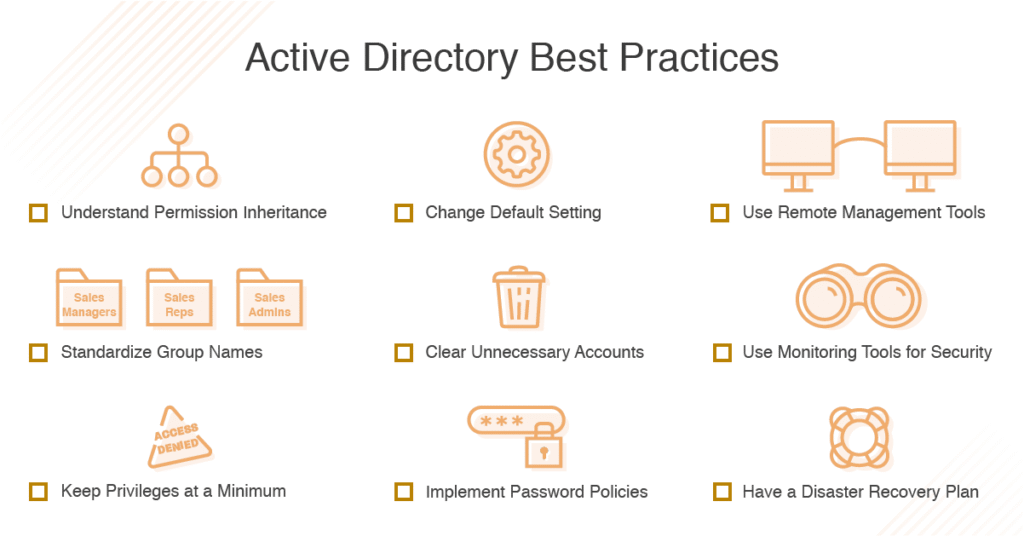 Active Directory Best Practices

Understand Permission Inheritance

Change Default Setting

Use Remote Management Tools

Sales Managers

Sales Reps

Sales Admins

Standardize Group Names

Clear Unnecessary Accounts

Use Monitoring Tools for Security

ACCESS DENIED

Keep Privileges at a Minimum

***

Implement Password Policies

Have a Disaster Recovery Plan